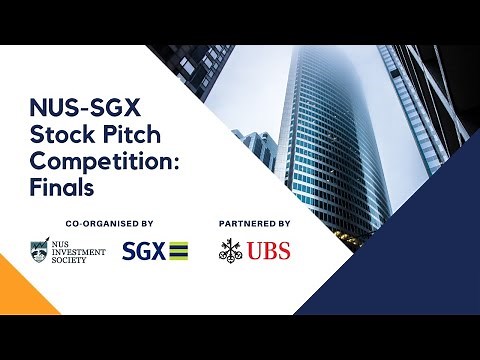 NUS-SGX Stock Pitch Competition: Finals

CO-ORGANISED BY

NUS INVESTMENT SOCIETY

SGX

PARTNERED BY

UBS